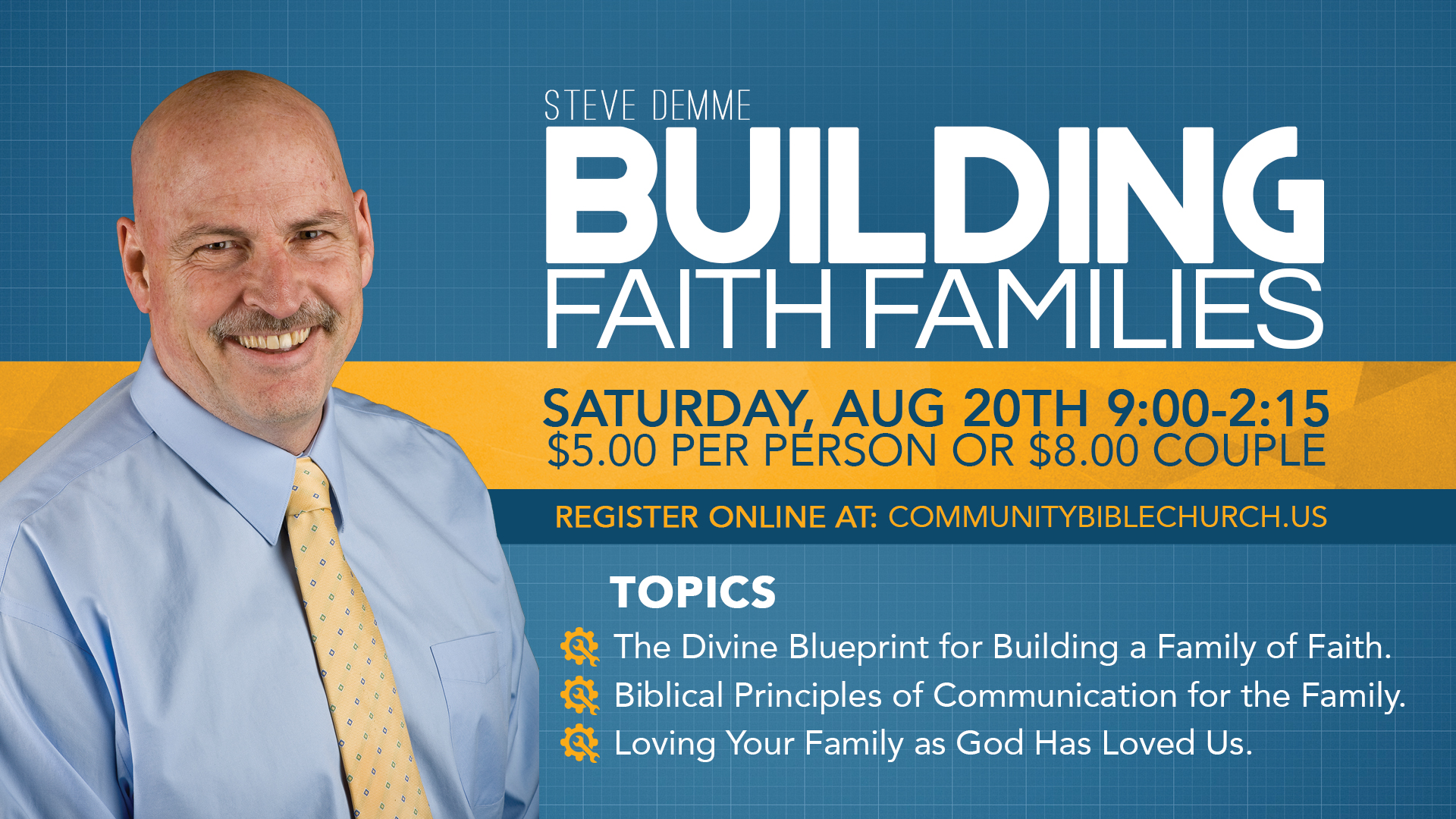 STEVE DEMME
BUILDING
FAITH FAMILIES

SATURDAY, AUG 20TH 9:00-2:15
$5.00 PER PERSON OR $8.00 COUPLE

REGISTER ONLINE AT: COMMUNITYBIBLECHURCH.US

TOPICS

The Divine Blueprint for Building a Family of Faith.
Biblical Principles of Communication for the Family.
Loving Your Family as God Has Loved Us.